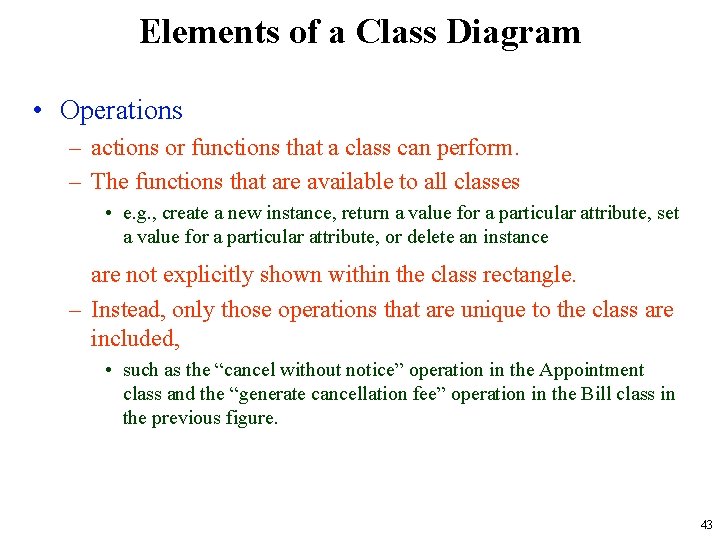 Elements of a Class Diagram

• Operations

– actions or functions that a class can perform.

– The functions that are available to all classes

• e.g., create a new instance, return a value for a particular attribute, set a value for a particular attribute, or delete an instance

are not explicitly shown within the class rectangle.

– Instead, only those operations that are unique to the class are included,

• such as the “cancel without notice” operation in the Appointment class and the “generate cancellation fee” operation in the Bill class in the previous figure.

43